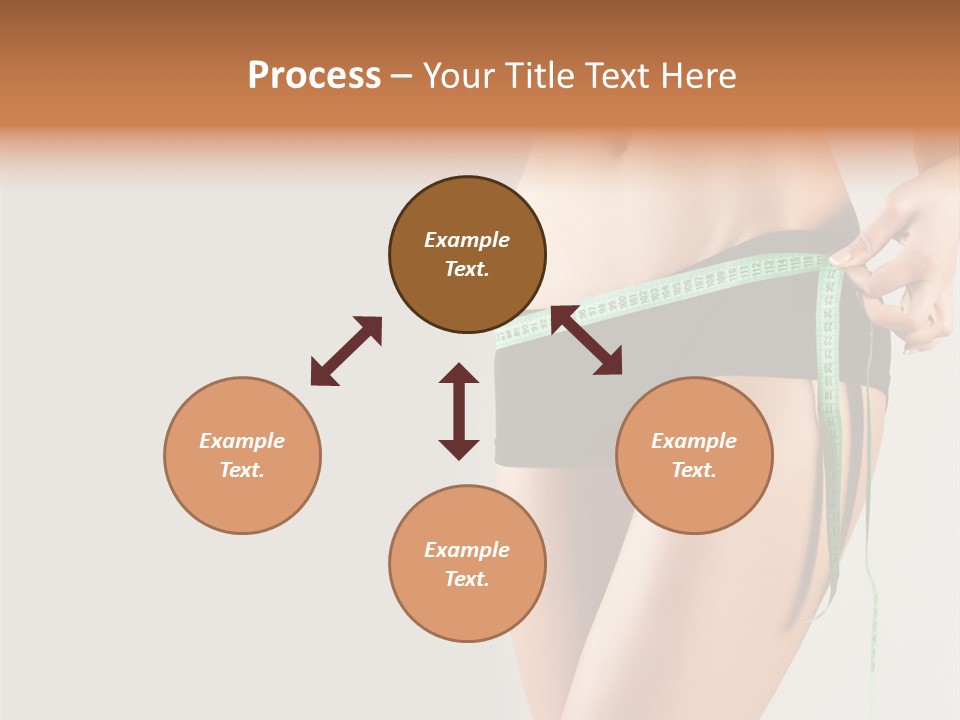 Process – Your Title Text Here

Example Text.

Example Text.

Example Text.

Example Text.